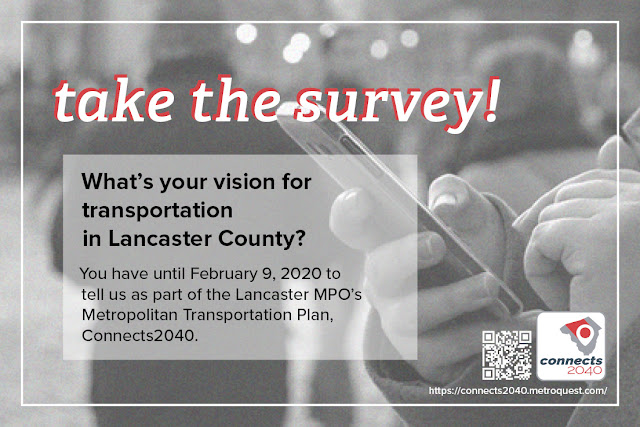 take the survey!

What's your vision for transportation in Lancaster County?

You have until February 9, 2020 to tell us as part of the Lancaster MPO's Metropolitan Transportation Plan, Connects2040.

connects 2040

https://connects2040.metroquest.com/